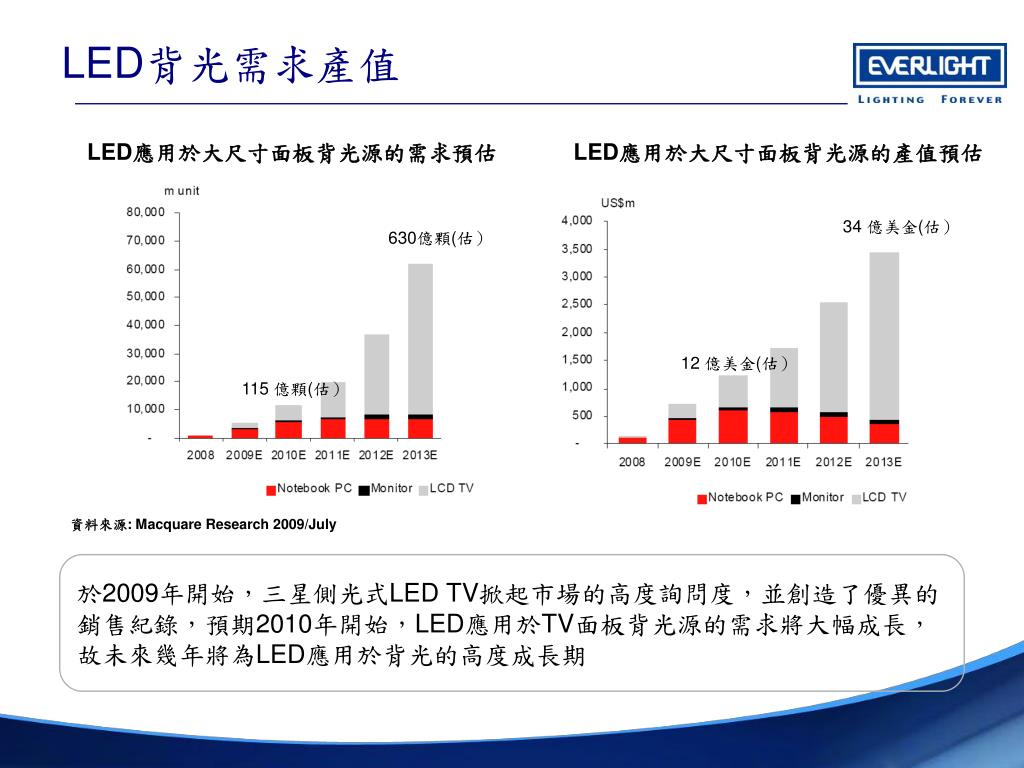 LED背光需求產值

EVERLIGHT
LIGHTING FOREVER

LED應用於大尺寸面板背光源的需求預估

m unit
80,000
70,000
60,000
50,000
40,000
30,000
20,000
10,000
-
630億顆(估)
115 億顆(估)
2008 2009E 2010E 2011E 2012E 2013E
Notebook PC Monitor LCD TV

LED應用於大尺寸面板背光源的產值預估

US$m
4,000
3,500
3,000
2,500
2,000
1,500
1,000
500
-
34 億美金(估)
12 億美金(估)
2008 2009E 2010E 2011E 2012E 2013E
Notebook PC Monitor LCD TV

資料來源: Macquare Research 2009/July

於2009年開始，三星側光式LED TV掀起市場的高度詢問度，並創造了優異的銷售紀錄，預期2010年開始，LED應用於TV面板背光源的需求將大幅成長，故未來幾年將為LED應用於背光的高度成長期